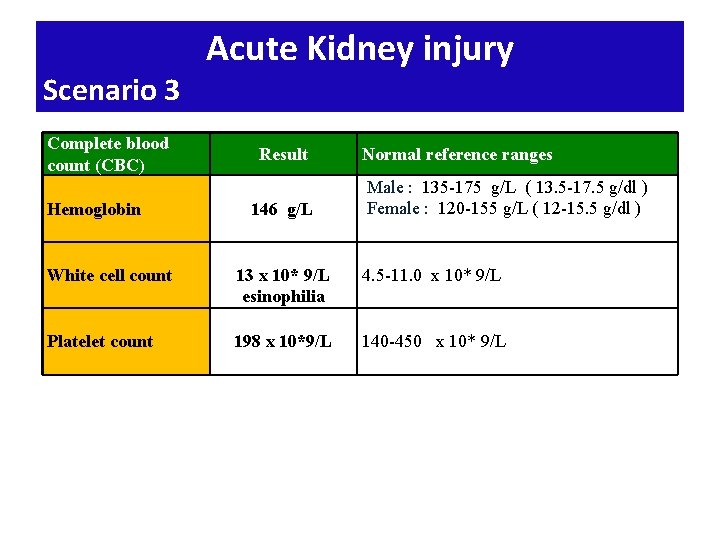 Acute Kidney injury

Scenario 3

| Complete blood count (CBC) | Result | Normal reference ranges |
|---|---|---|
| Hemoglobin | 146 g/L | Male : 135-175 g/L ( 13.5-17.5 g/dl ) Female : 120-155 g/L ( 12-15.5 g/dl ) |
| White cell count | 13 x 10* 9/L esinophilia | 4.5-11.0 x 10* 9/L |
| Platelet count | 198 x 10*9/L | 140-450 x 10* 9/L |